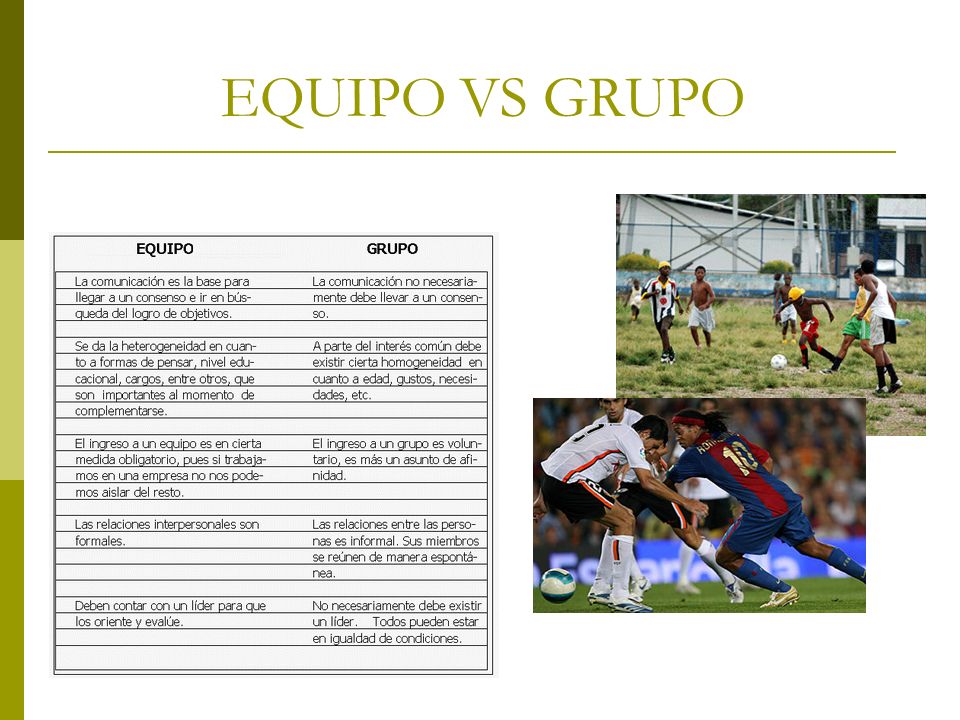 EQUIPO VS GRUPO

| EQUIPO | GRUPO |
|---|---|
| La comunicación es la base para llegar a un consenso e ir en búsqueda del logro de objetivos. | La comunicación no necesariamente debe llevar a un consenso. |
| Se da la heterogeneidad en cuanto a formas de pensar, nivel educacional, cargos, entre otros, que son importantes al momento de complementarse. | A parte del interés común debe existir cierta homogeneidad en cuanto a edad, gustos, necesidades, etc. |
| El ingreso a un equipo es en cierta medida obligatorio, pues si trabajamos en una empresa no nos podemos aislar del resto. | El ingreso a un grupo es voluntario, es más un asunto de afinidad. |
| Las relaciones interpersonales son formales. | Las relaciones entre las personas es informal. Sus miembros se reúnen de manera espontánea. |
| Deben contar con un líder para que los oriente y evalúe. | No necesariamente debe existir un líder. Todos pueden estar en igualdad de condiciones. |

10